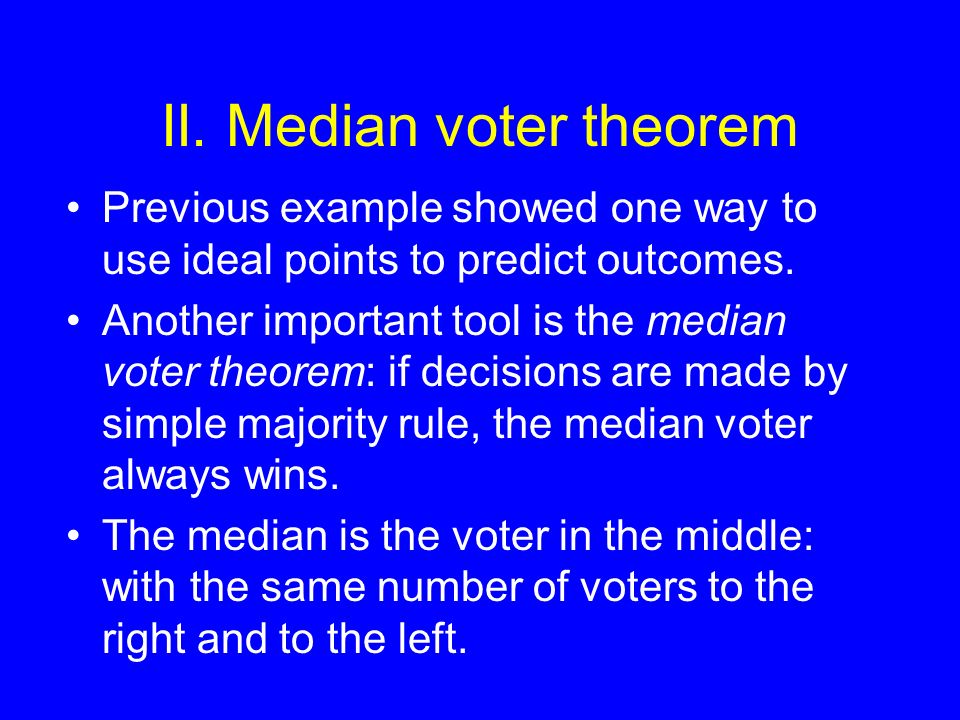 II. Median voter theorem

• Previous example showed one way to use ideal points to predict outcomes.

• Another important tool is the median voter theorem: if decisions are made by simple majority rule, the median voter always wins.

• The median is the voter in the middle: with the same number of voters to the right and to the left.